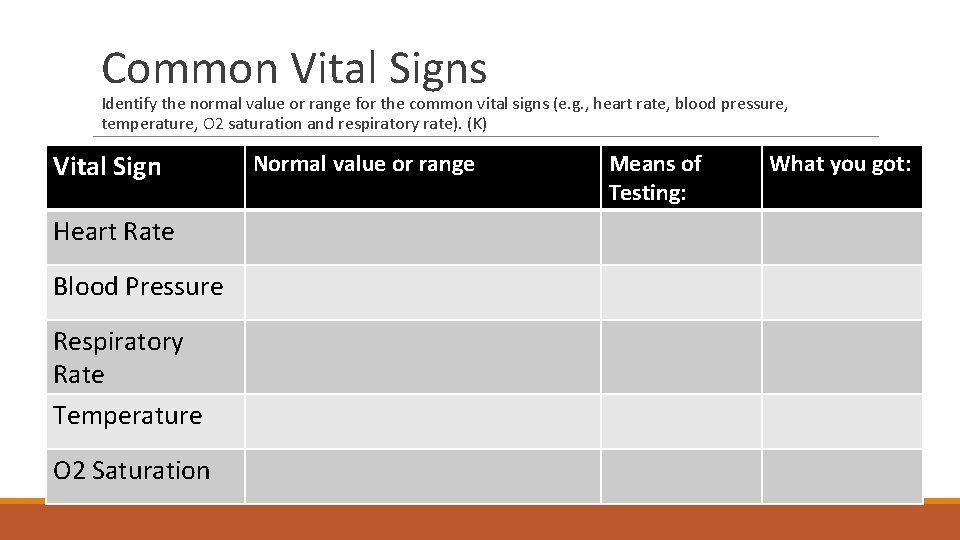 Common Vital Signs

Identify the normal value or range for the common vital signs (e.g., heart rate, blood pressure, temperature, O2 saturation and respiratory rate). (K)

| Vital Sign | Normal value or range | Means of Testing: | What you got: |
|---|---|---|---|
| Heart Rate | | | |
| Blood Pressure | | | |
| Respiratory Rate | | | |
| Temperature | | | |
| O2 Saturation | | | |